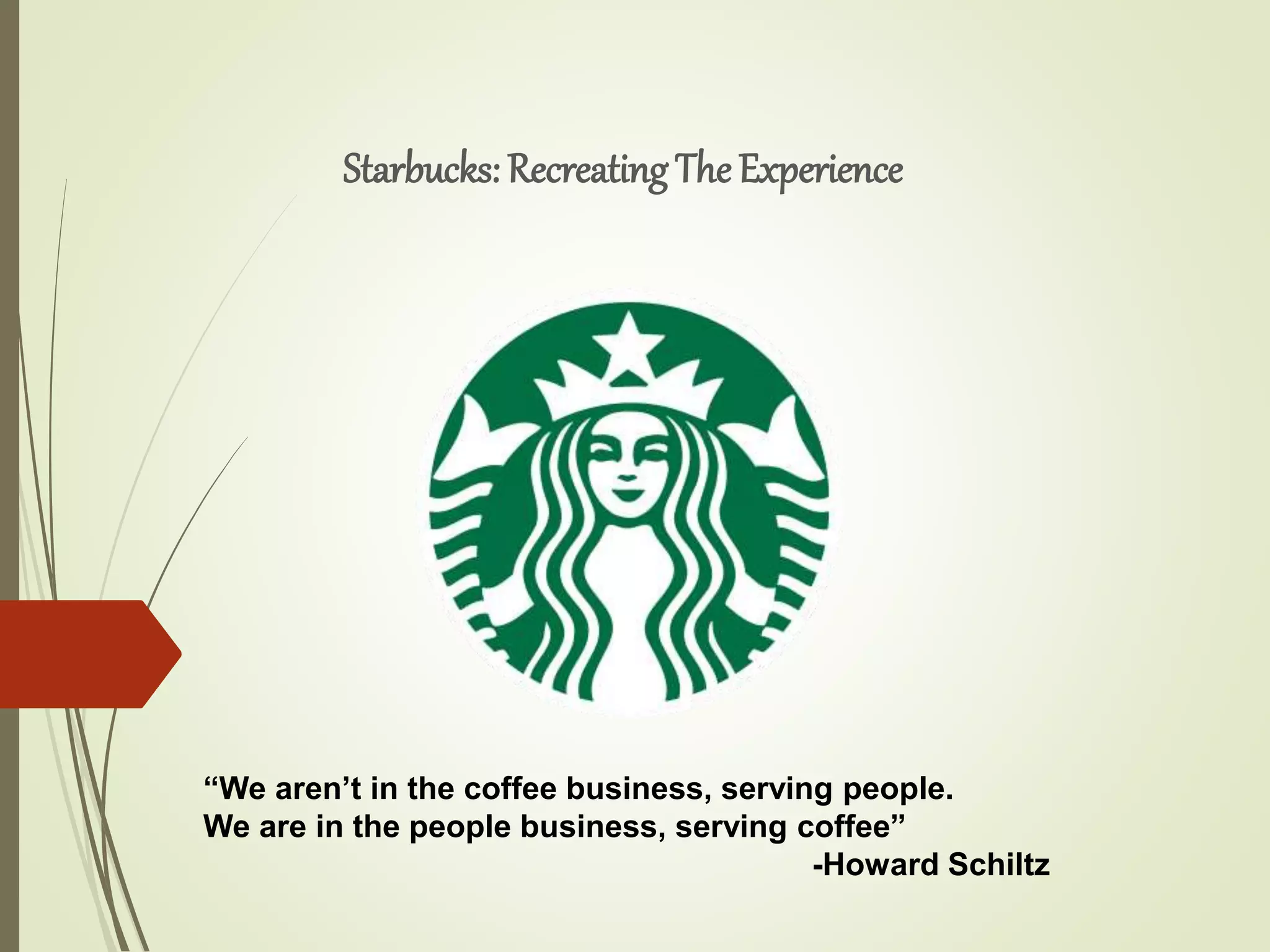 Starbucks: Recreating The Experience

“We aren’t in the coffee business, serving people.
We are in the people business, serving coffee”
-Howard Schiltz